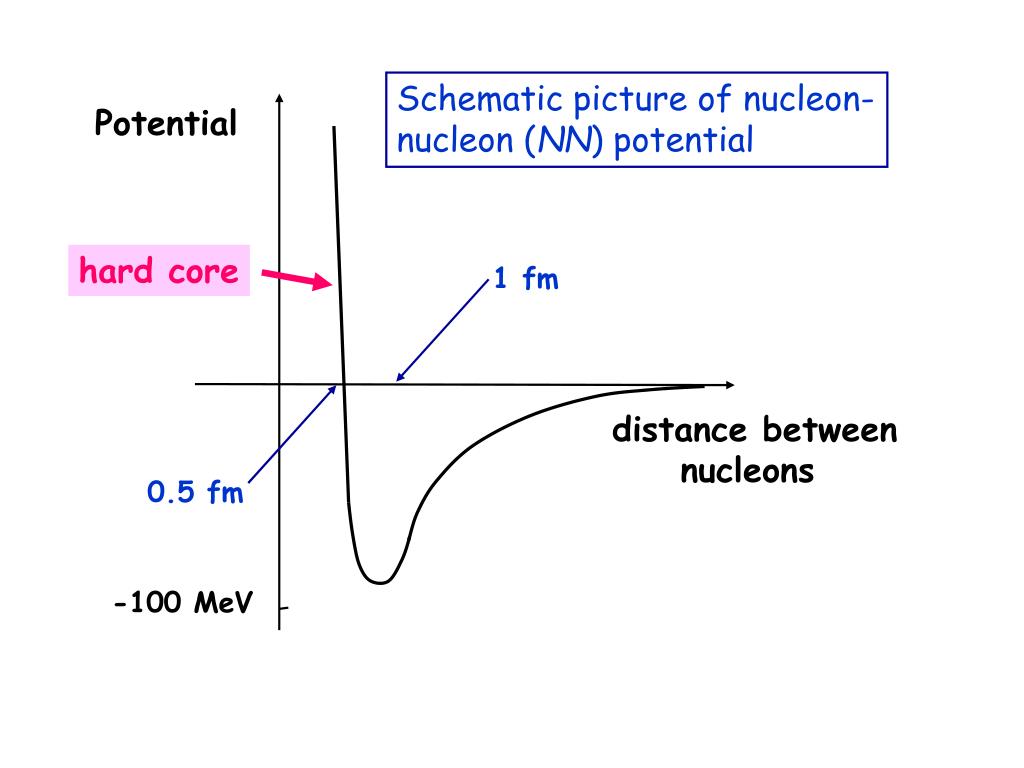 Schematic picture of nucleon-nucleon (NN) potential

Potential

hard core

1 fm

distance between nucleons

0.5 fm

-100 MeV